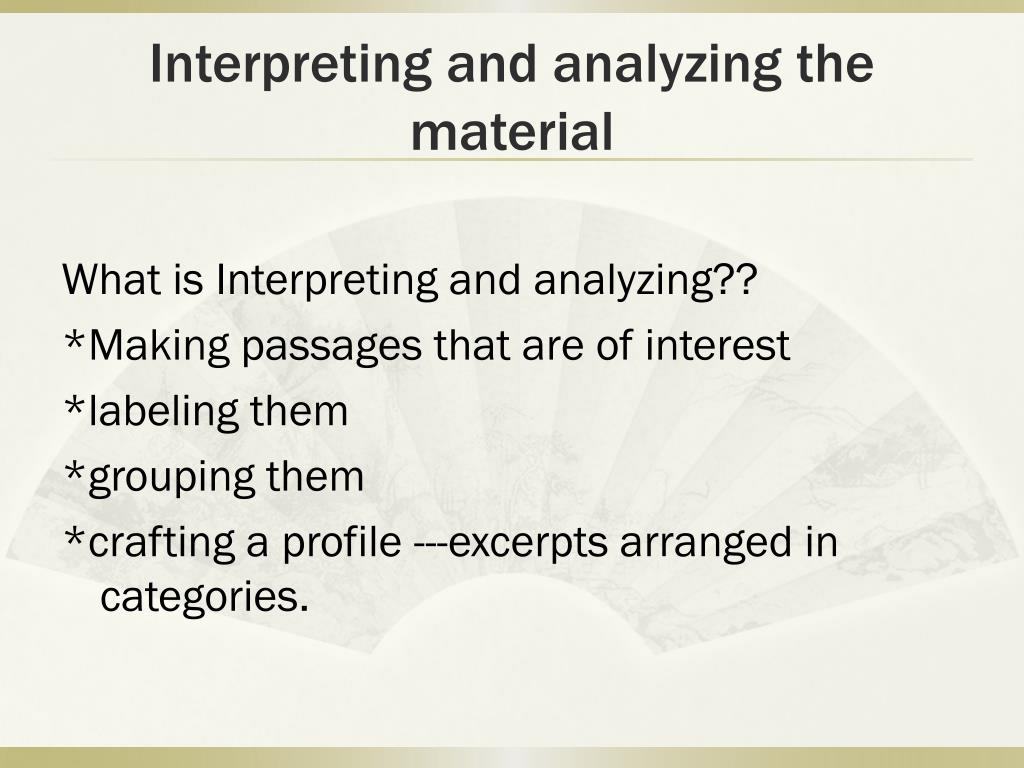 Interpreting and analyzing the material

What is Interpreting and analyzing??
*Making passages that are of interest
*labeling them
*grouping them
*crafting a profile ---excerpts arranged in categories.